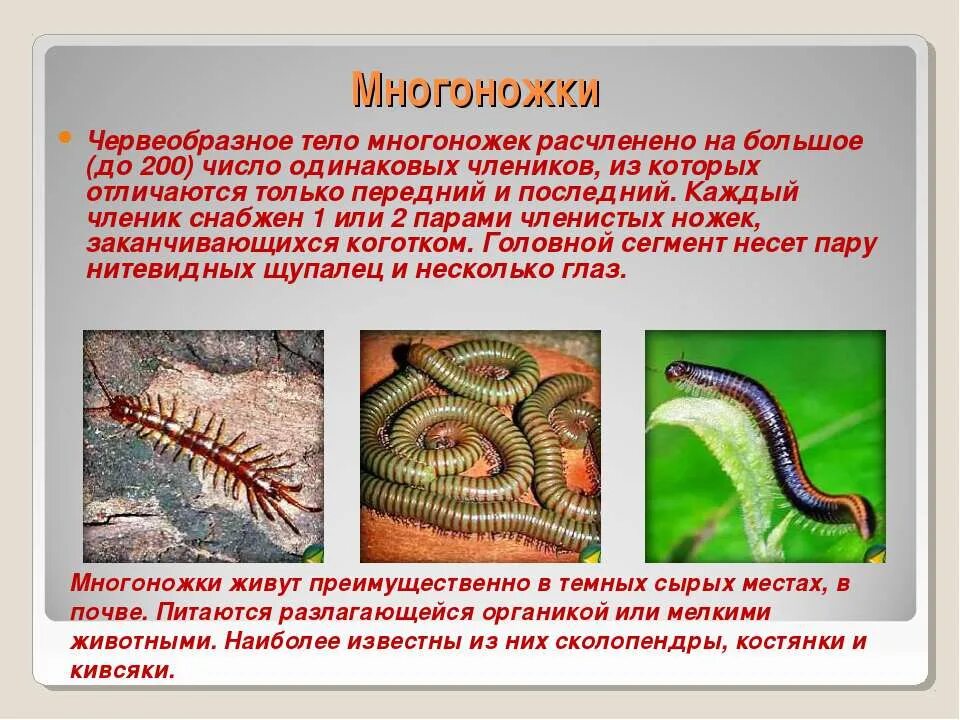 Многоножки

Червеобразное тело многоножек расчленено на большое (до 200) число одинаковых члеников, из которых отличаются только передний и последний. Каждый членик снабжен 1 или 2 парами членистых ножек, заканчивающихся коготком. Головной сегмент несет пару нитевидных щупалец и несколько глаз.

Многоножки живут преимущественно в темных сырых местах, в почве. Питаются разлагающейся органикой или мелкими животными. Наиболее известны из них сколопендры, костянки и кивсяки.